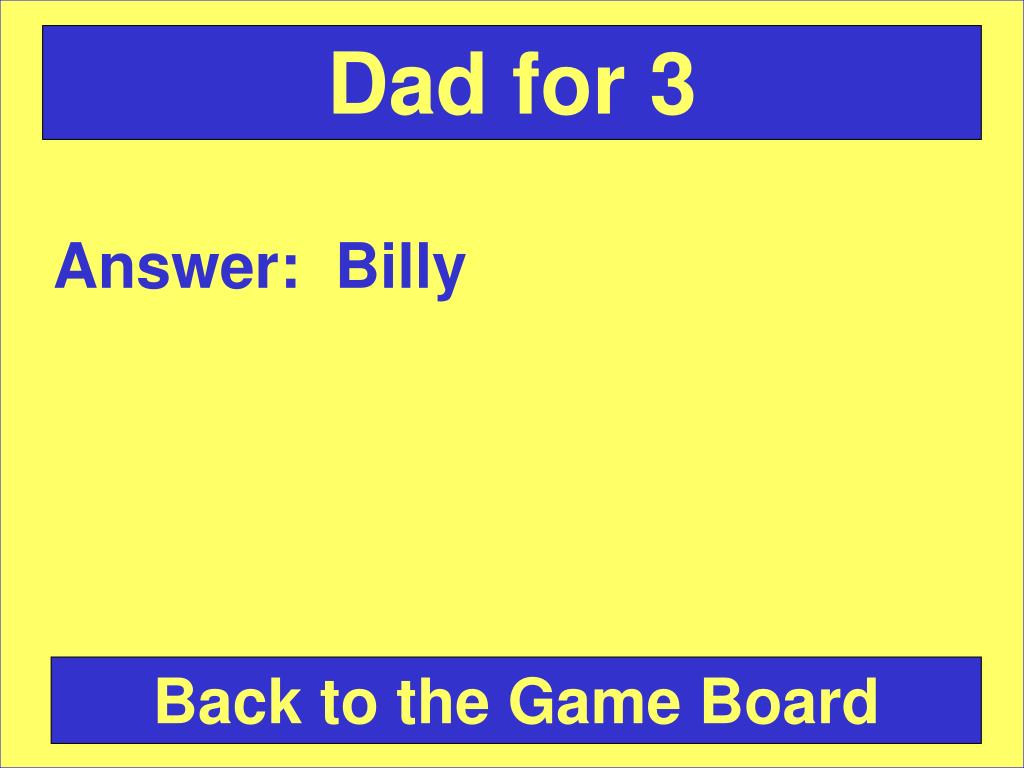 Dad for 3

Answer: Billy

Back to the Game Board